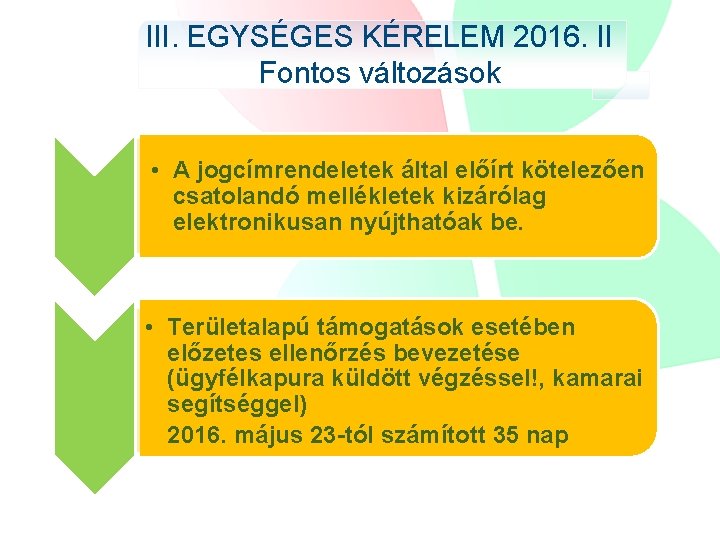 III. EGYSÉGES KÉRELEM 2016. II
Fontos változások

• A jogcímrendeletek által előírt kötelezően csatolandó mellékletek kizárólag elektronikusan nyújthatóak be.

• Területalapú támogatások esetében előzetes ellenőrzés bevezetése (ügyfélkapura küldött végzéssel!, kamarai segítséggel)
2016. május 23-tól számított 35 nap